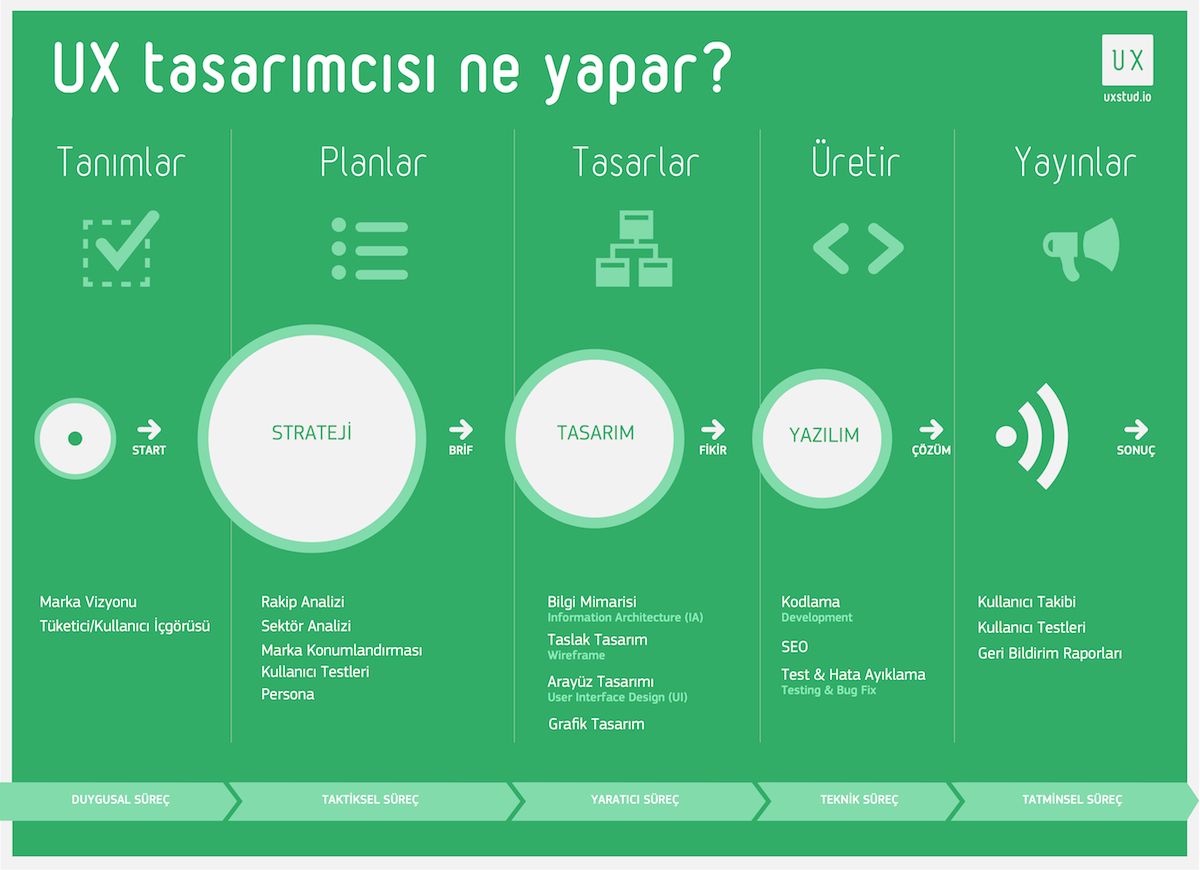 UX tasarımcısı ne yapar?

UX
uxstud.io

Tanımlar

Planlar

Tasarlar

Üretir

Yayınlar

START

STRATEJİ

BRİF

TASARIM

FİKİR

YAZILIM

ÇÖZÜM

SONUÇ

Marka Vizyonu
Tüketici/Kullanıcı İçgörüsü

Rakip Analizi
Sektör Analizi
Marka Konumlandırması
Kullanıcı Testleri
Persona

Bilgi Mimarisi
Information Architecture (IA)
Taslak Tasarım
Wireframe
Arayüz Tasarımı
User Interface Design (UI)
Grafik Tasarım

Kodlama
Development
SEO
Test & Hata Ayıklama
Testing & Bug Fix

Kullanıcı Takibi
Kullanıcı Testleri
Geri Bildirim Raporları

DUYGUSAL SÜREÇ

TAKTİKSEL SÜREÇ

YARATICI SÜREÇ

TEKNİK SÜREÇ

TATMİNSEL SÜREÇ